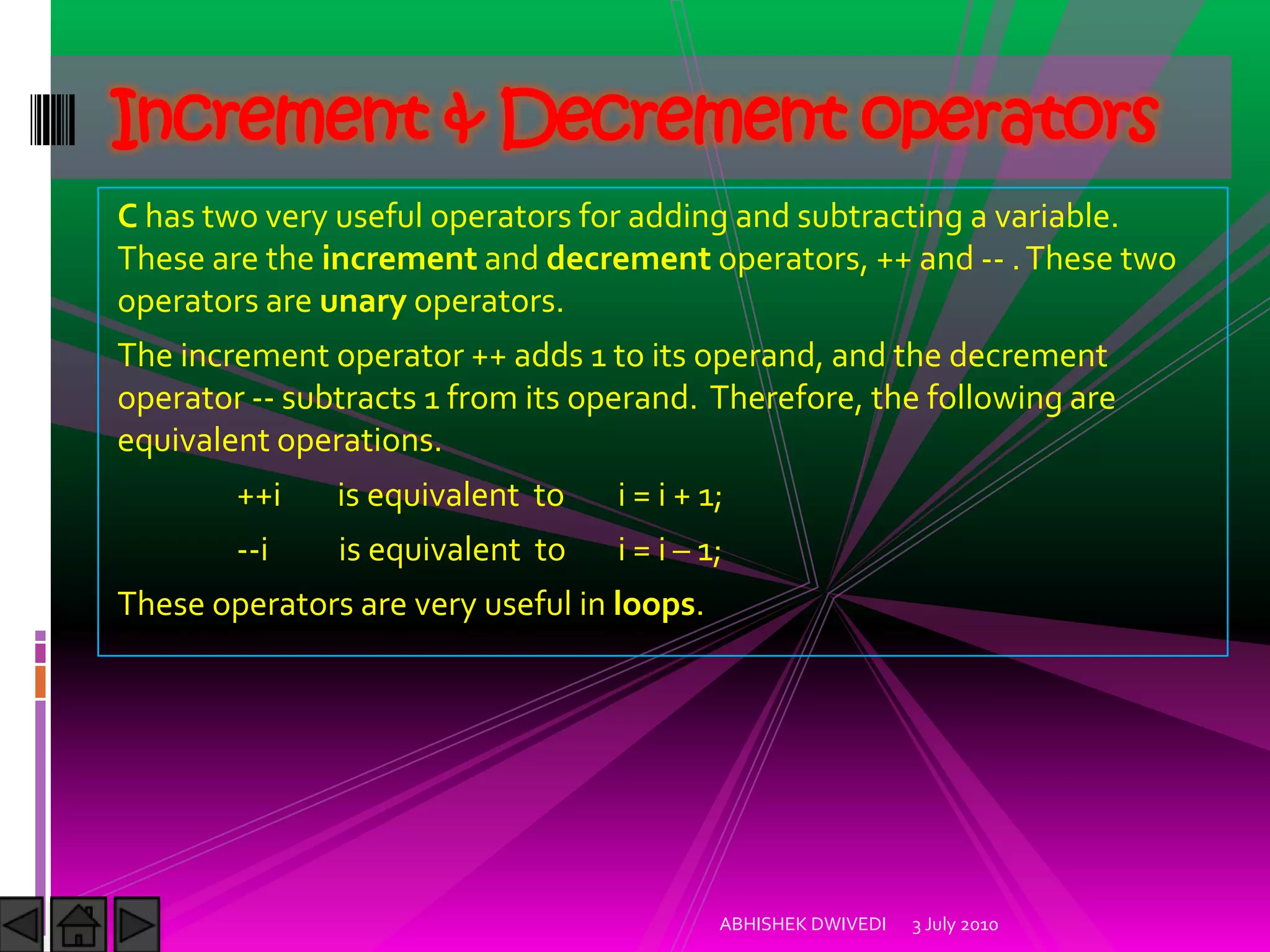 Increment & Decrement operators

C has two very useful operators for adding and subtracting a variable. These are the increment and decrement operators, ++ and -- . These two operators are unary operators.

The increment operator ++ adds 1 to its operand, and the decrement operator -- subtracts 1 from its operand. Therefore, the following are equivalent operations.

++i is equivalent to i = i + 1;

--i is equivalent to i = i – 1;

These operators are very useful in loops.

ABHISHEK DWIVEDI 3 July 2010